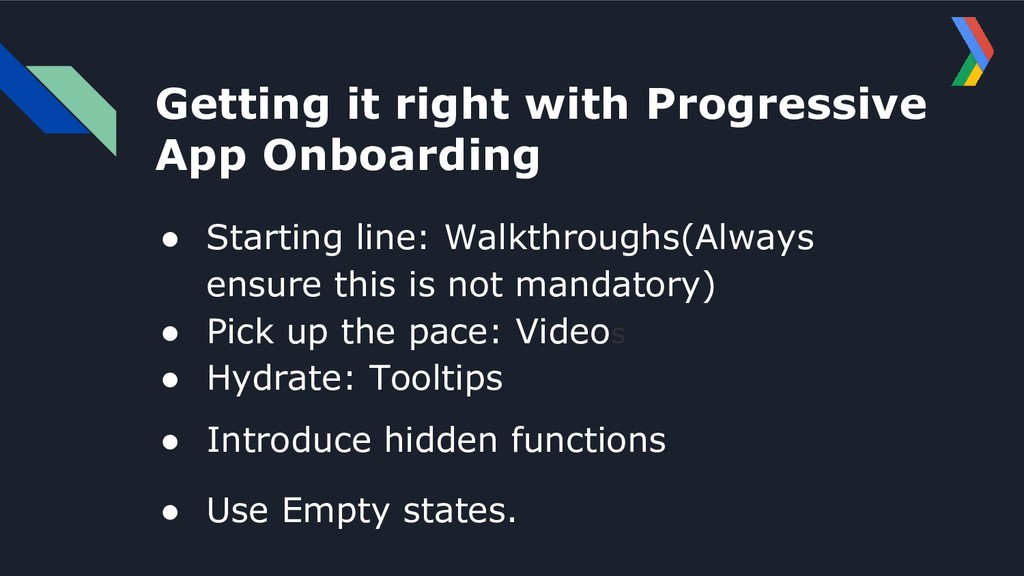 Getting it right with Progressive App Onboarding

● Starting line: Walkthroughs(Always ensure this is not mandatory)
● Pick up the pace: Videos
● Hydrate: Tooltips
● Introduce hidden functions
● Use Empty states.